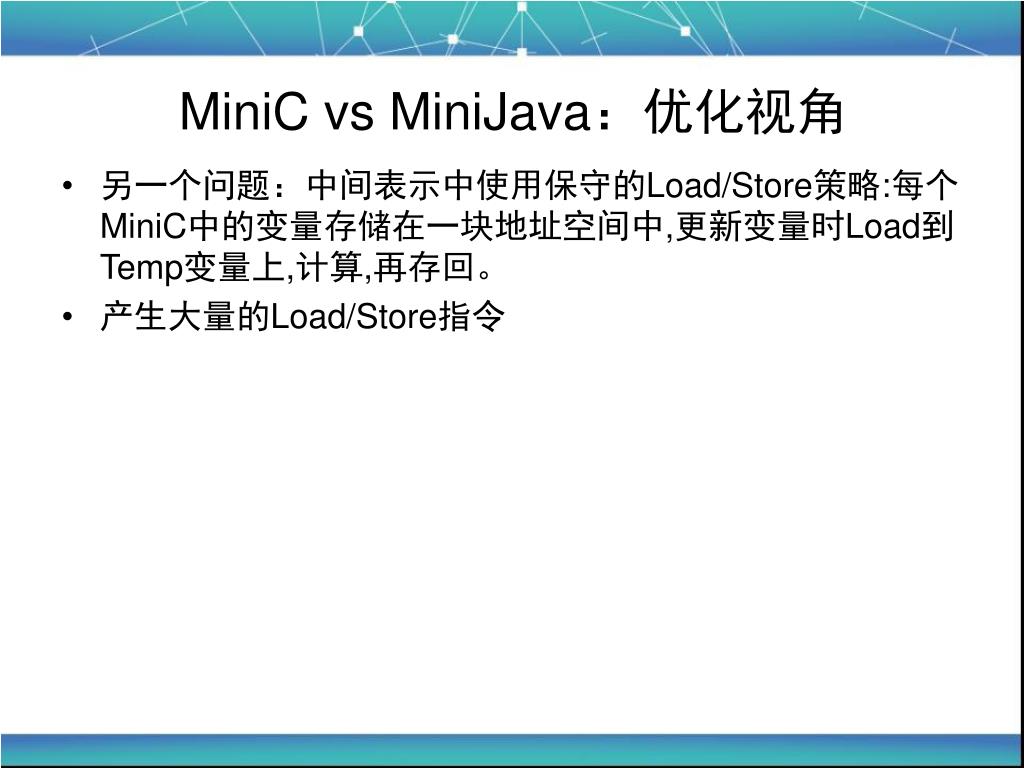 MiniC vs MiniJava：优化视角

• 另一个问题：中间表示中使用保守的Load/Store策略:每个MiniC中的变量存储在一块地址空间中,更新变量时Load到Temp变量上,计算,再存回。

• 产生大量的Load/Store指令